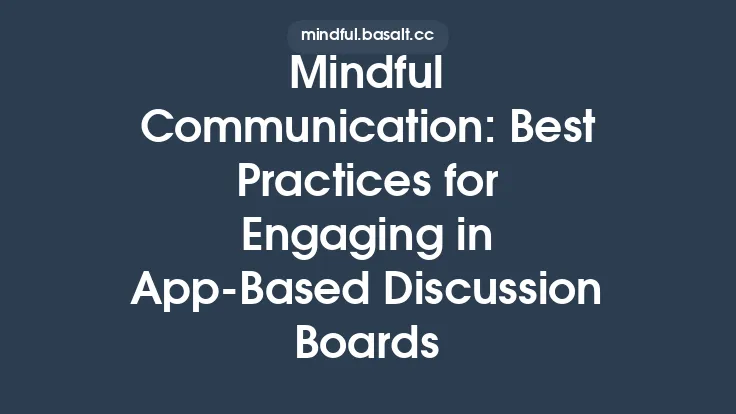 mindful.basalt.cc

Mindful Communication: Best Practices for Engaging in App-Based Discussion Boards